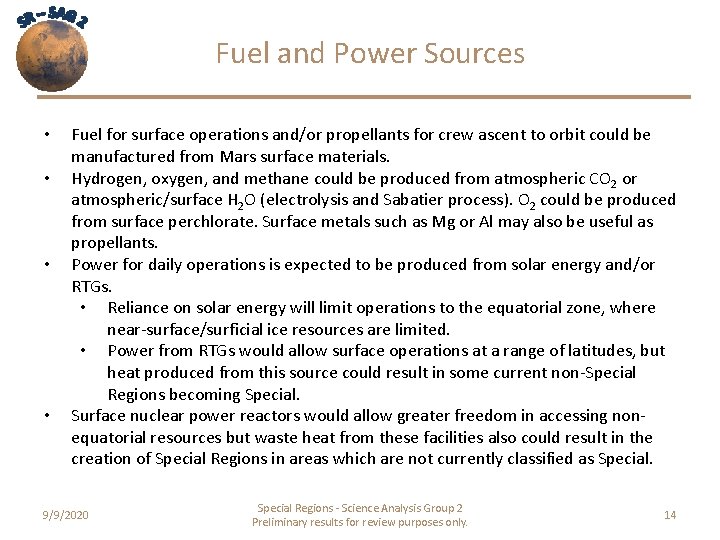 SR-SAG 2

Fuel and Power Sources

• Fuel for surface operations and/or propellants for crew ascent to orbit could be manufactured from Mars surface materials.
• Hydrogen, oxygen, and methane could be produced from atmospheric $CO_2$ or atmospheric/surface $H_2O$ (electrolysis and Sabatier process). $O_2$ could be produced from surface perchlorate. Surface metals such as Mg or Al may also be useful as propellants.
• Power for daily operations is expected to be produced from solar energy and/or RTGs.
  • Reliance on solar energy will limit operations to the equatorial zone, where near-surface/surficial ice resources are limited.
  • Power from RTGs would allow surface operations at a range of latitudes, but heat produced from this source could result in some current non-Special Regions becoming Special.
• Surface nuclear power reactors would allow greater freedom in accessing non-equatorial resources but waste heat from these facilities also could result in the creation of Special Regions in areas which are not currently classified as Special.

9/9/2020

Special Regions - Science Analysis Group 2
Preliminary results for review purposes only.

14